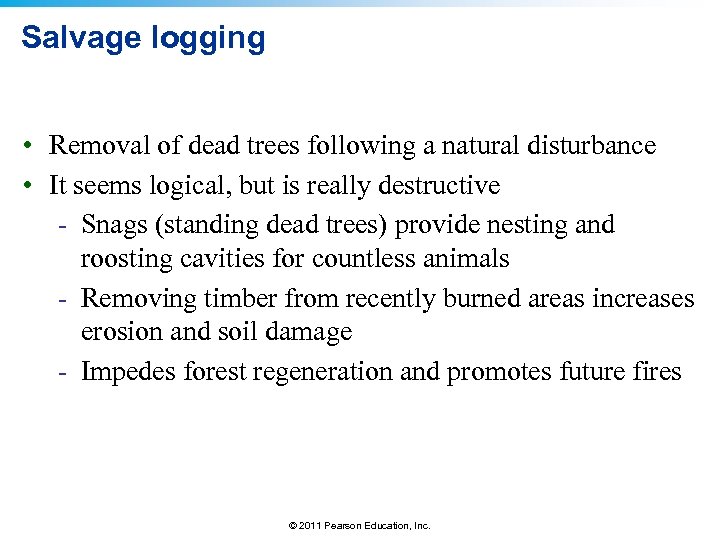 Salvage logging

• Removal of dead trees following a natural disturbance
• It seems logical, but is really destructive
  - Snags (standing dead trees) provide nesting and roosting cavities for countless animals
  - Removing timber from recently burned areas increases erosion and soil damage
  - Impedes forest regeneration and promotes future fires

© 2011 Pearson Education, Inc.